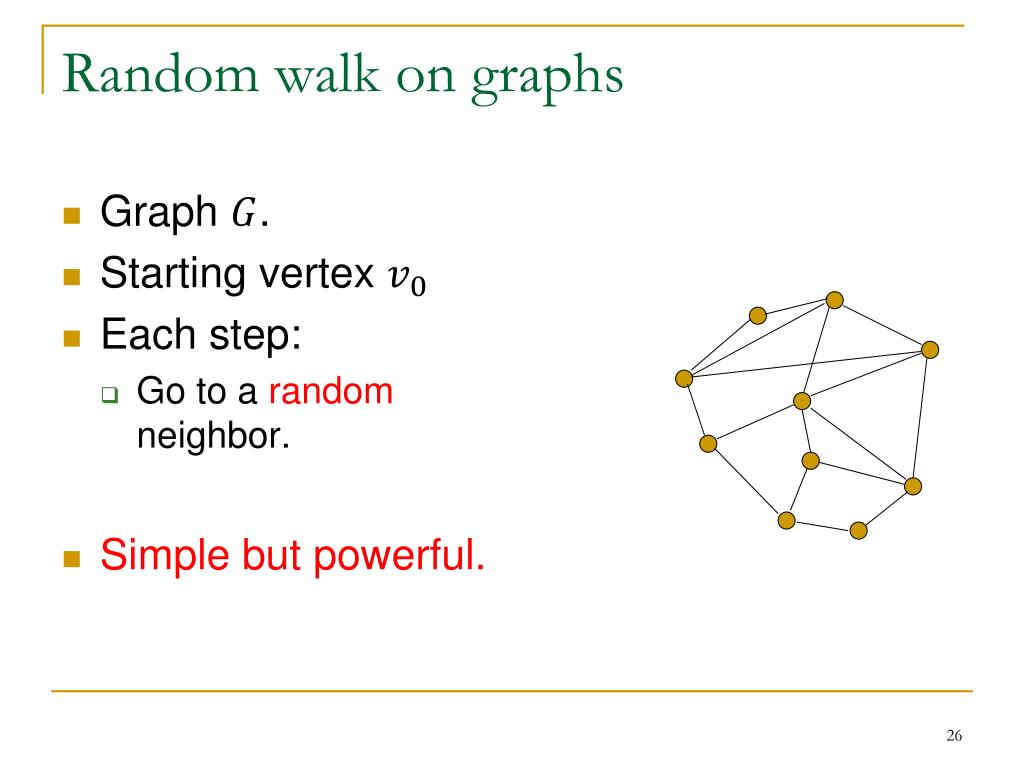 Random walk on graphs

Graph $G$.

Starting vertex $v_0$

Each step:

Go to a random neighbor.

Simple but powerful.

26